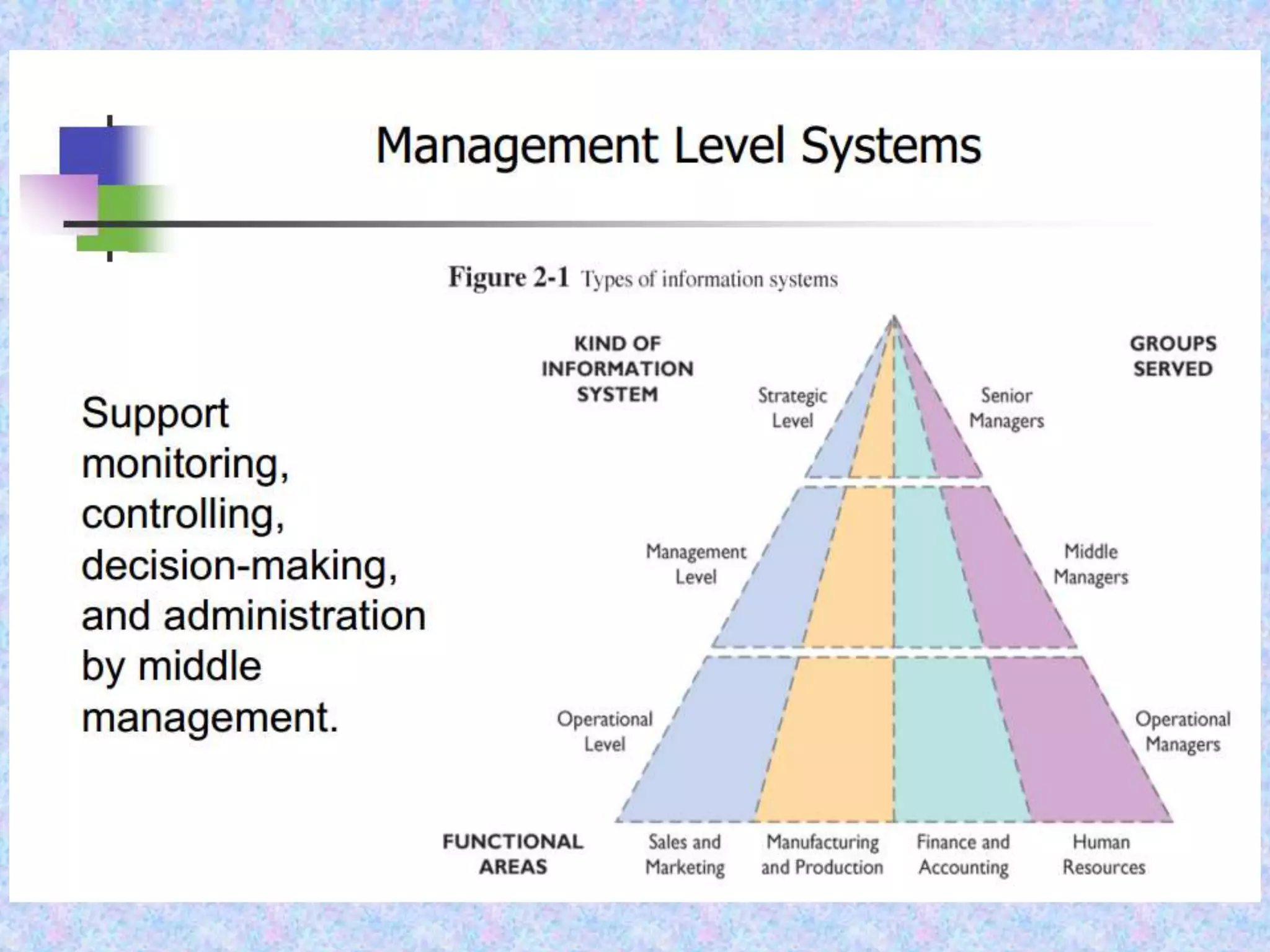 Management Level Systems

Support monitoring, controlling, decision-making, and administration by middle management.

Figure 2-1 Types of information systems

KIND OF INFORMATION SYSTEM

GROUPS SERVED

Strategic Level

Senior Managers

Management Level

Middle Managers

Operational Level

Operational Managers

FUNCTIONAL AREAS

Sales and Marketing

Manufacturing and Production

Finance and Accounting

Human Resources